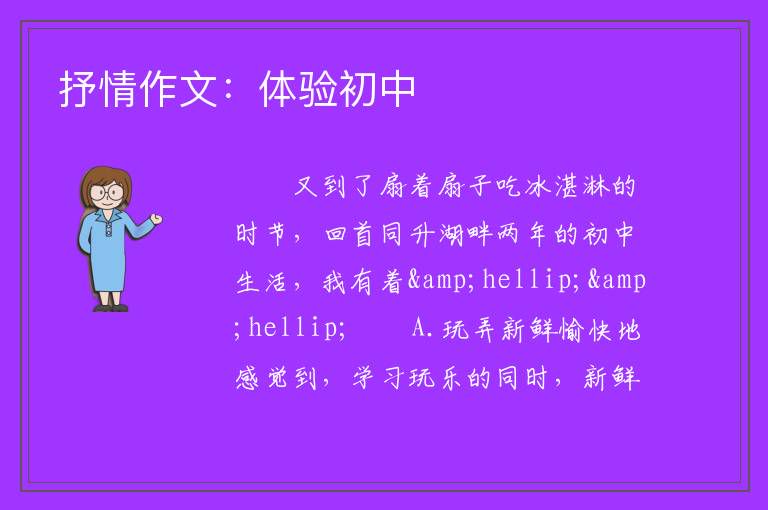 抒情作文：体验初中

又到了扇着扇子吃冰湛淋的时节，回首同升湖畔两年的初中生活，我有着&amp;hellip;&amp;hellip;　　A.玩弄新鲜愉快地感觉到，学习玩乐的同时，新鲜